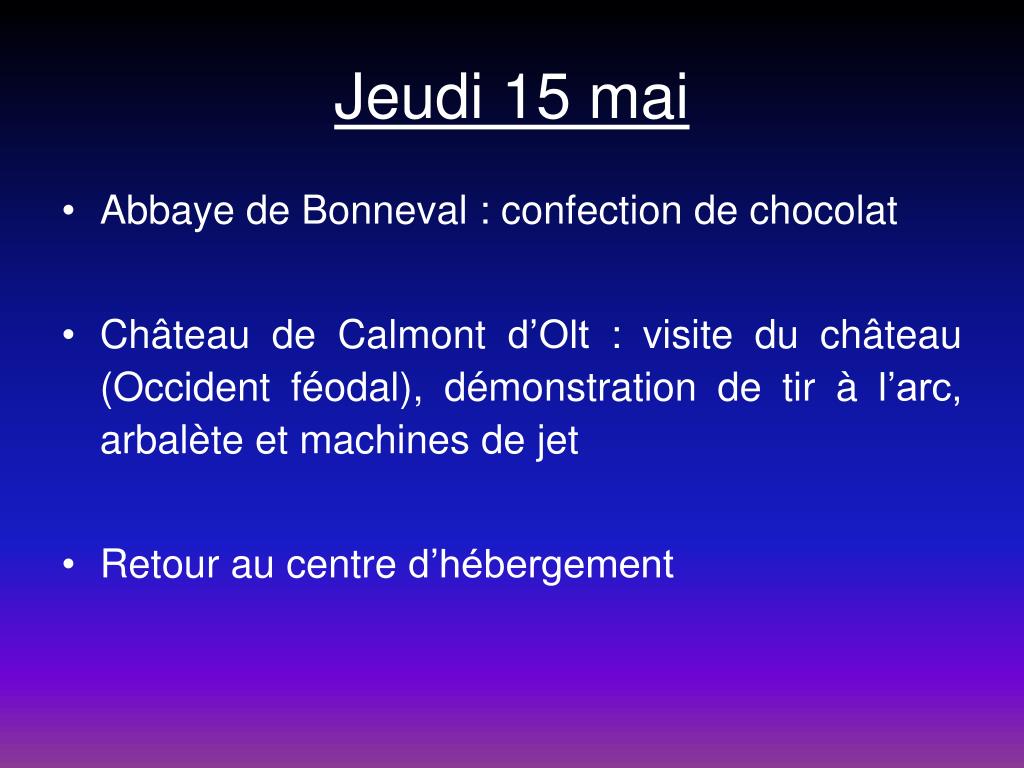 Jeudi 15 mai

• Abbaye de Bonneval : confection de chocolat

• Château de Calmont d’Olt : visite du château (Occident féodal), démonstration de tir à l’arc, arbalète et machines de jet

• Retour au centre d’hébergement